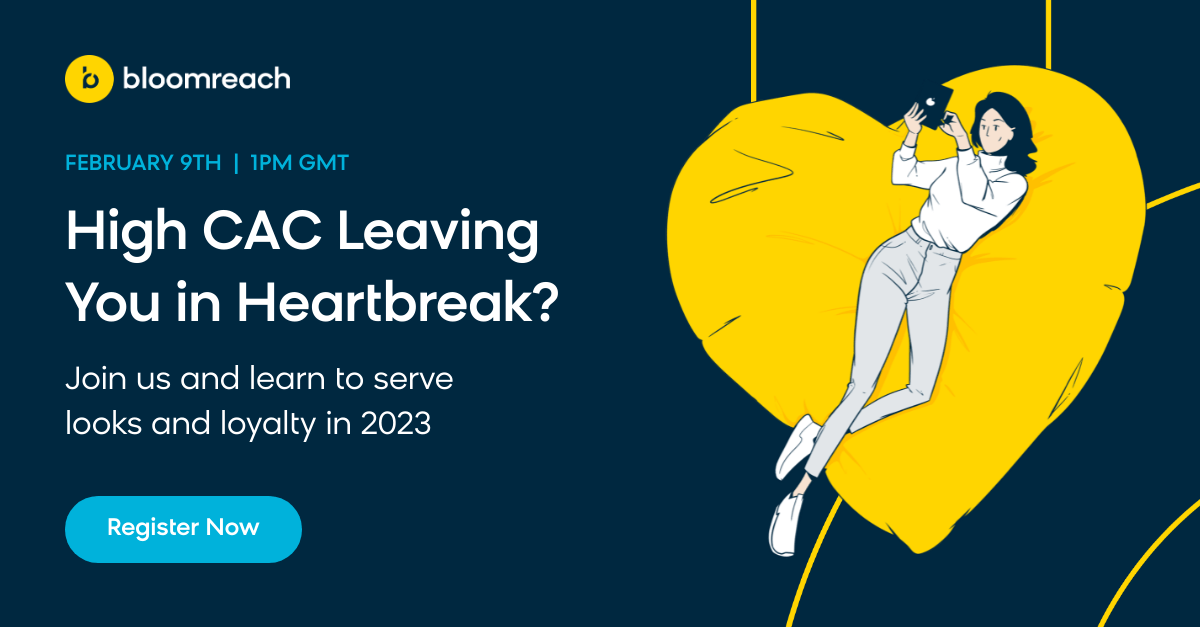 bloomreach

FEBRUARY 9TH | 1PM GMT

High CAC Leaving You in Heartbreak?

Join us and learn to serve looks and loyalty in 2023

Register Now